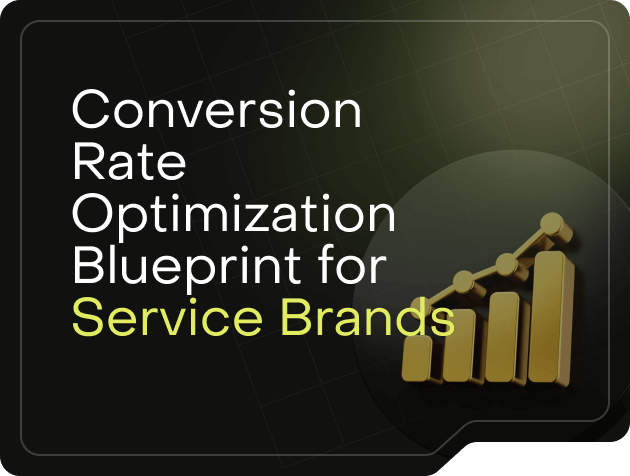 Conversion Rate Optimization Blueprint for Service Brands